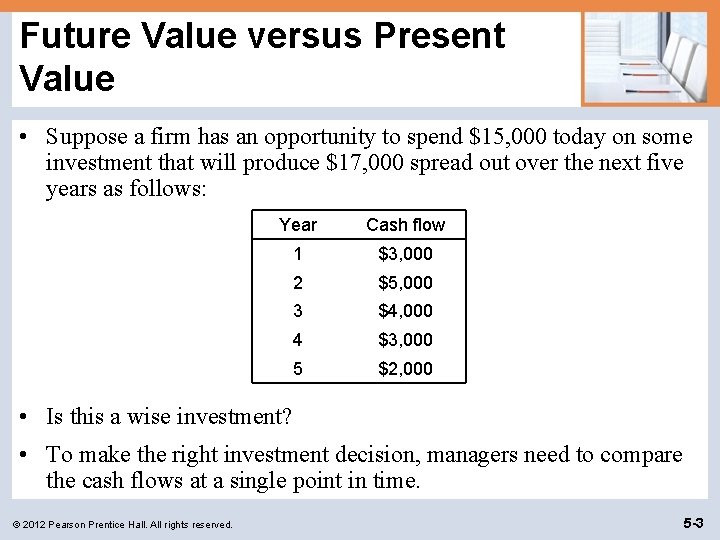 Future Value versus Present Value

• Suppose a firm has an opportunity to spend \$15,000 today on some investment that will produce \$17,000 spread out over the next five years as follows:

| Year | Cash flow |
|---|---|
| 1 | \$3,000 |
| 2 | \$5,000 |
| 3 | \$4,000 |
| 4 | \$3,000 |
| 5 | \$2,000 |

• Is this a wise investment?

• To make the right investment decision, managers need to compare the cash flows at a single point in time.

© 2012 Pearson Prentice Hall. All rights reserved.

5-3